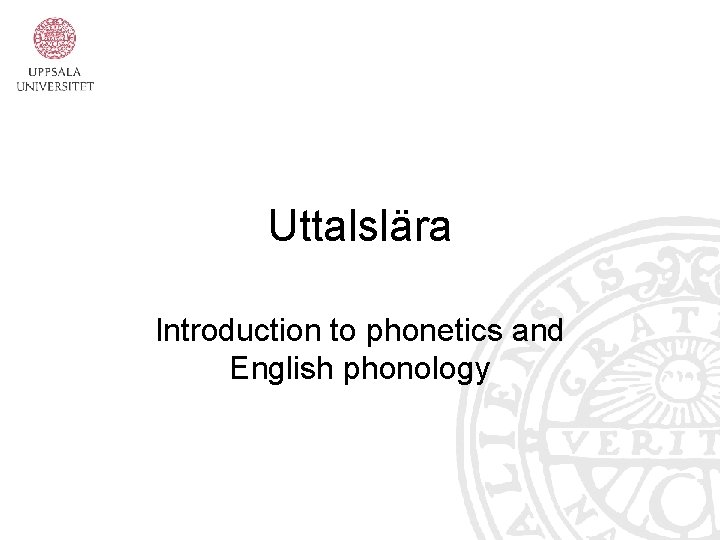 UPPSALA
UNIVERSITET

Uttalslära

Introduction to phonetics and English phonology